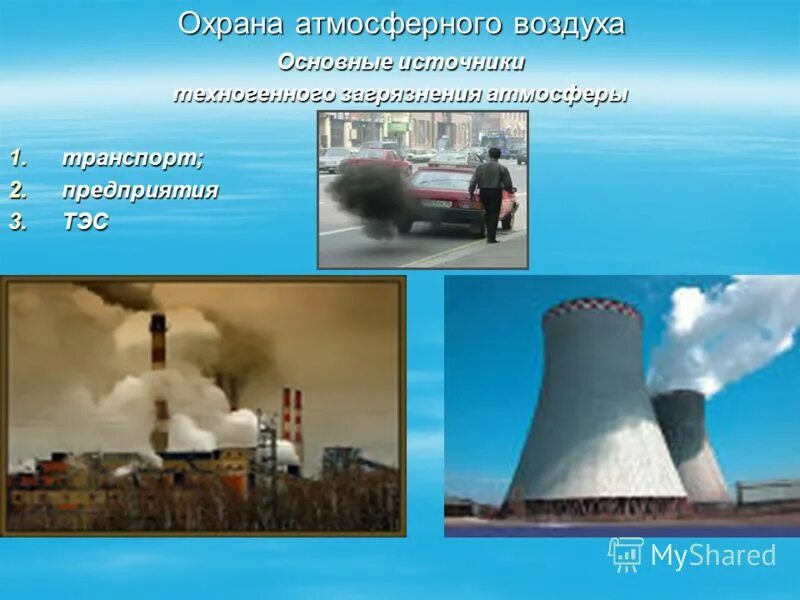 Охрана атмосферного воздуха

Основные источники техногенного загрязнения атмосферы

1. транспорт;
2. предприятия
3. ТЭС

MyShared